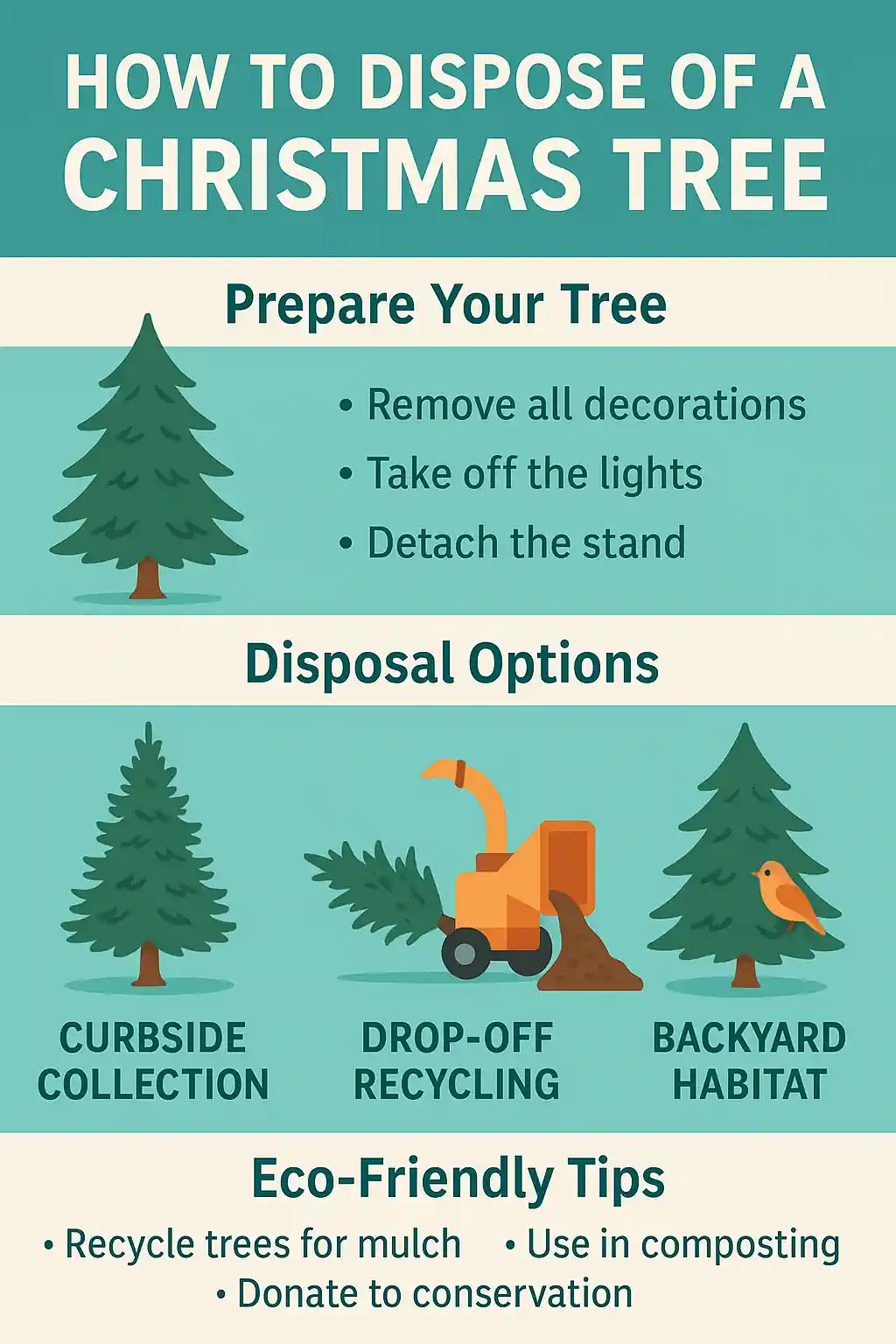 HOW TO DISPOSE OF A CHRISTMAS TREE

Prepare Your Tree

• Remove all decorations
• Take off the lights
• Detach the stand

Disposal Options

CURBSIDE COLLECTION

DROP-OFF RECYCLING

BACKYARD HABITAT

Eco-Friendly Tips

• Recycle trees for mulch • Use in composting
• Donate to conservation